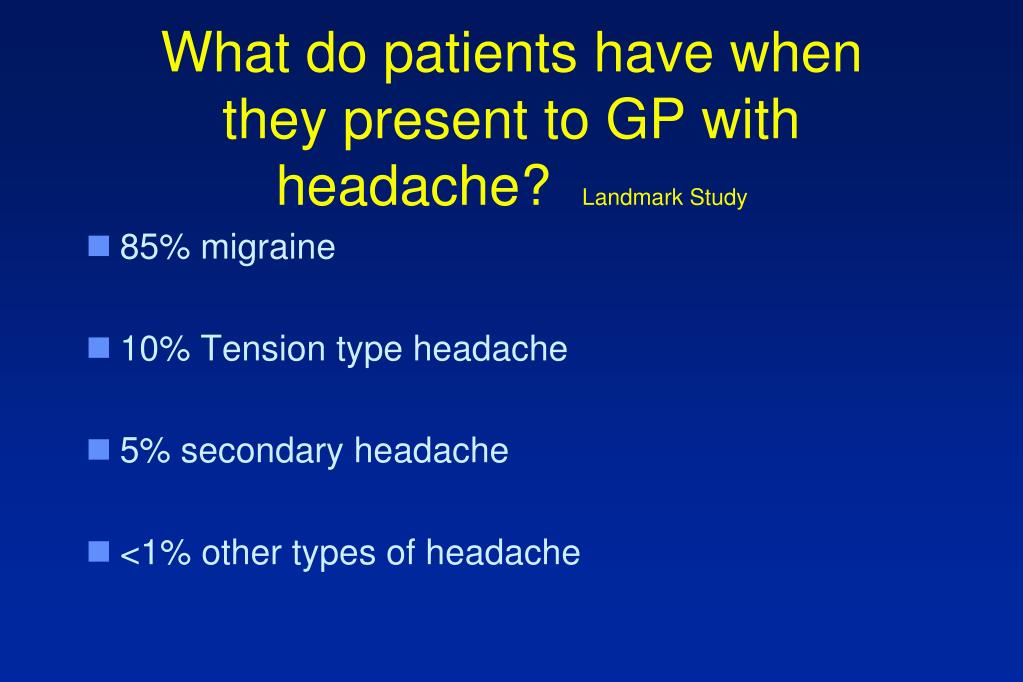 What do patients have when they present to GP with headache? Landmark Study

85% migraine

10% Tension type headache

5% secondary headache

<1% other types of headache